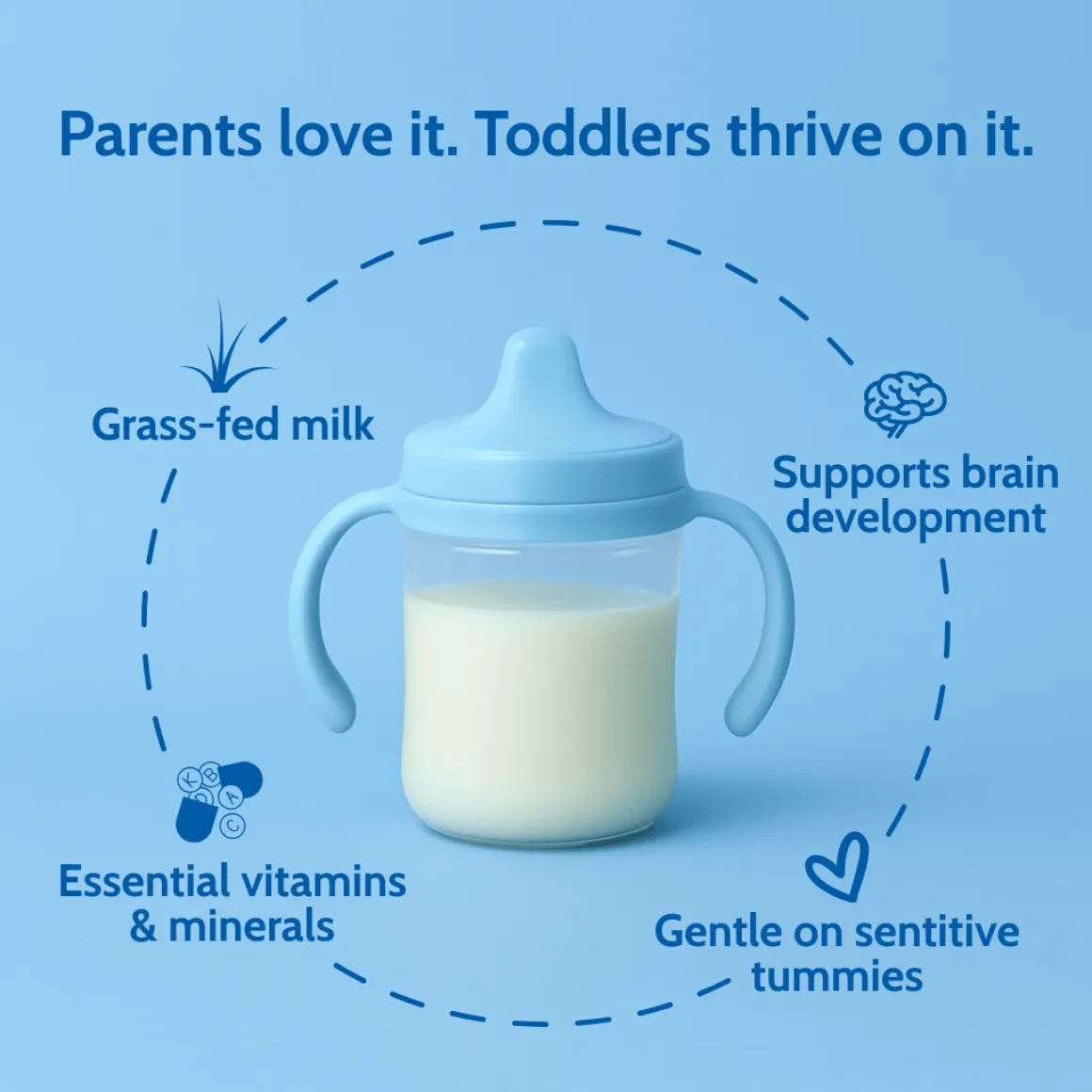 Parents love it. Toddlers thrive on it.

Grass-fed milk

Supports brain development

K B D A C

Essential vitamins & minerals

Gentle on sentitive tummies